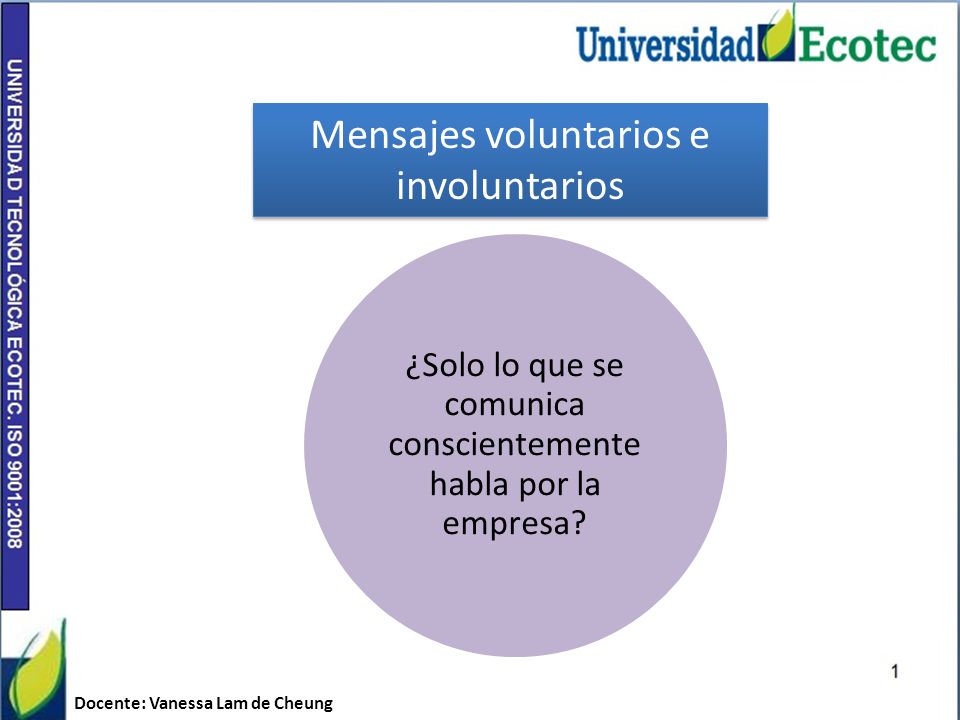 UNIVERSIDAD TECNOLÓGICA ECOTEC. ISO 9001:2008

Universidad Ecotec

Mensajes voluntarios e involuntarios

¿Solo lo que se comunica conscientemente habla por la empresa?

1

Docente: Vanessa Lam de Cheung